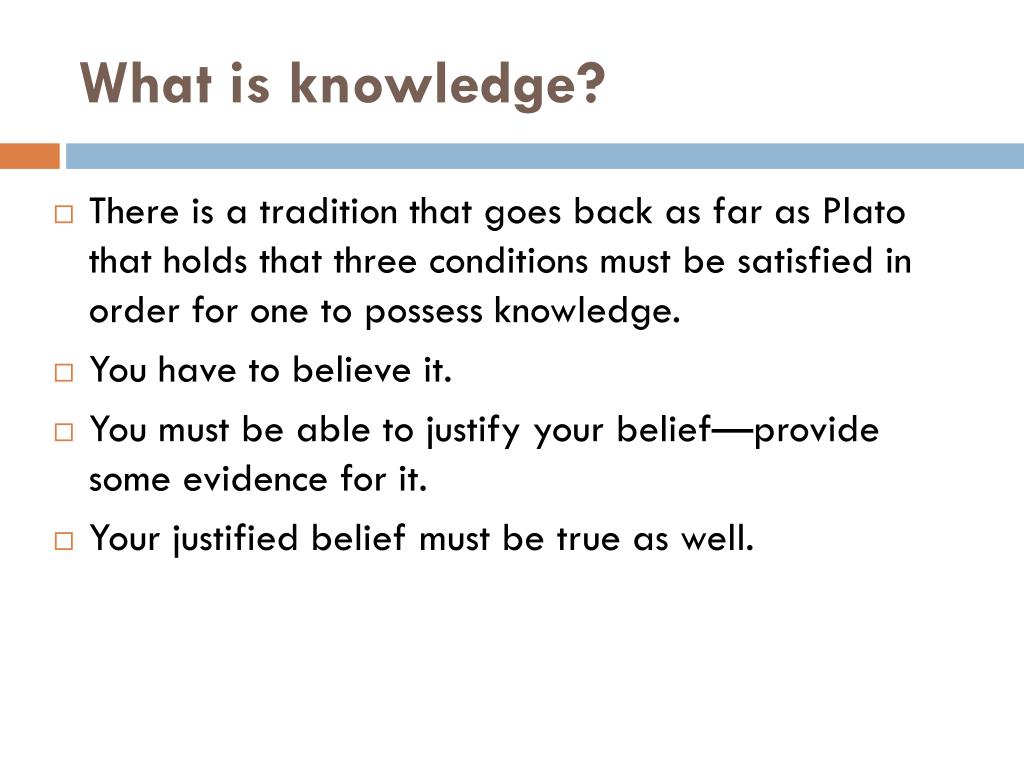 What is knowledge?

□ There is a tradition that goes back as far as Plato that holds that three conditions must be satisfied in order for one to possess knowledge.

□ You have to believe it.

□ You must be able to justify your belief—provide some evidence for it.

□ Your justified belief must be true as well.